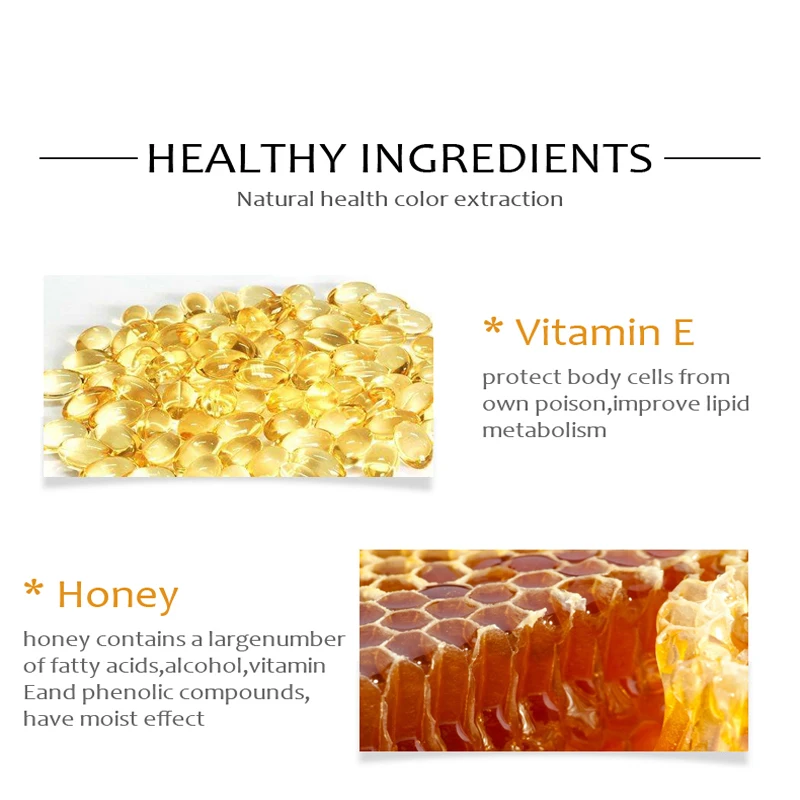 HEALTHY INGREDIENTS

Natural health color extraction

* Vitamin E

protect body cells from own poison,improve lipid metabolism

* Honey

honey contains a largenumber of fatty acids,alcohol,vitamin Eand phenolic compounds, have moist effect